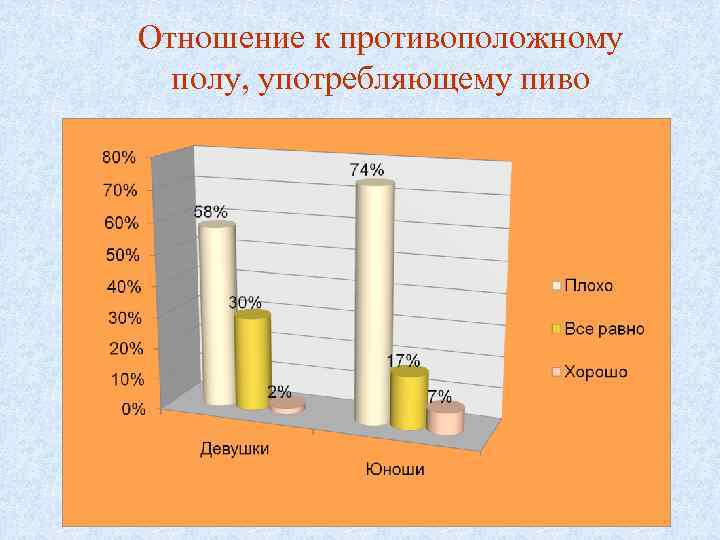 Отношение к противоположному полу, употребляющему пиво

80%
70%
60%
50%
40%
30%
20%
10%
0%

58%
30%
2%
74%
17%
7%

Девушки
Юноши

Плохо
Все равно
Хорошо